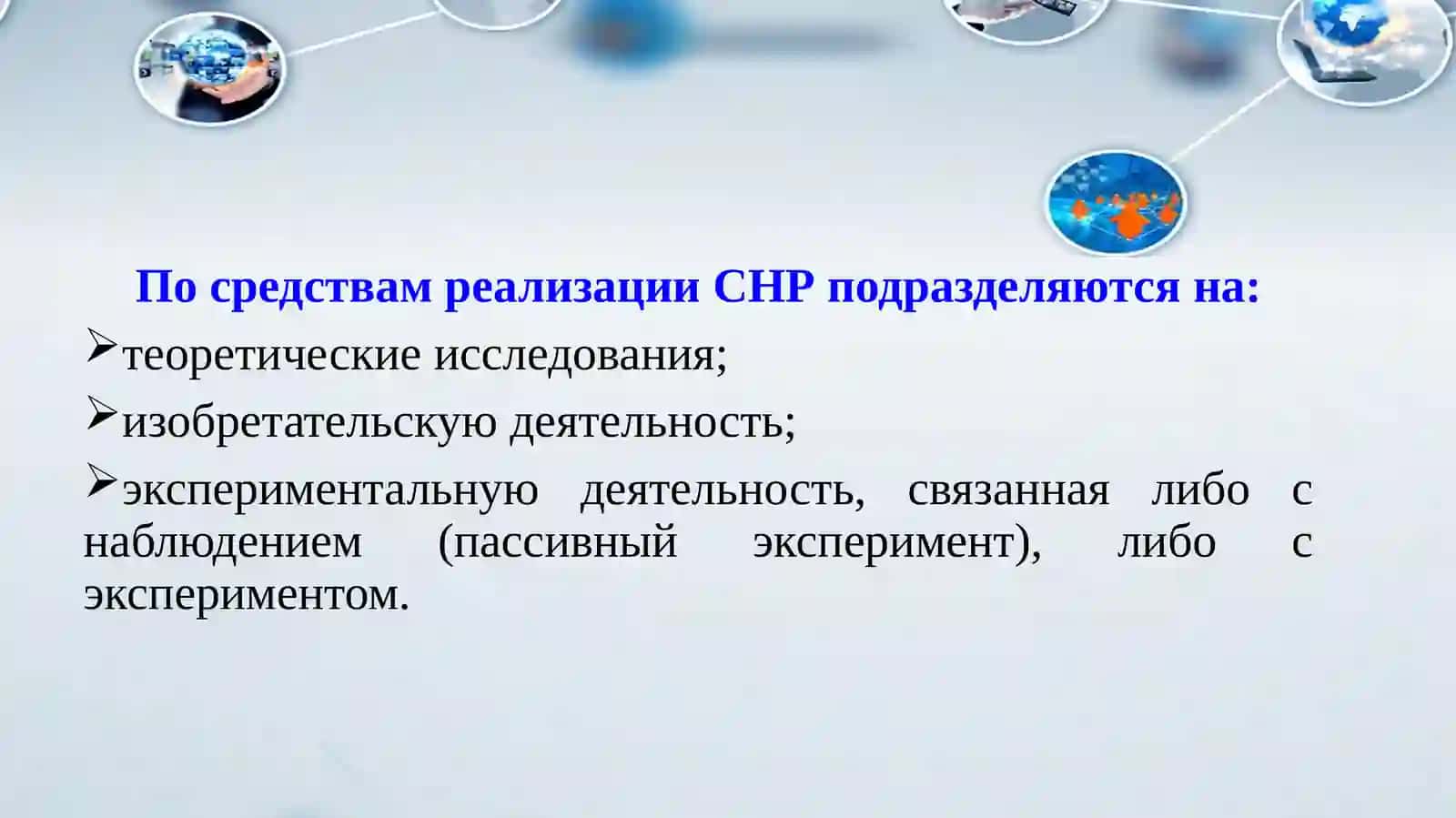 По средствам реализации СНР подразделяются на:

➢теоретические исследования;

➢изобретательскую деятельность;

➢экспериментальную деятельность, связанная либо с наблюдением (пассивный эксперимент), либо с экспериментом.